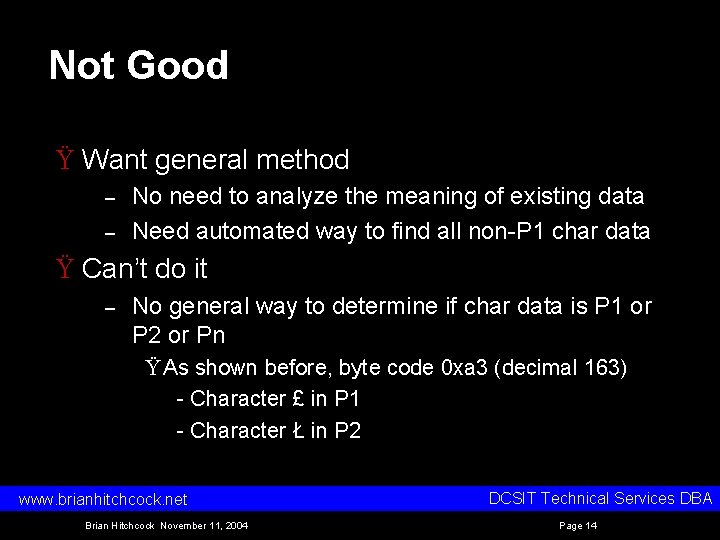 Not Good

Ÿ Want general method

– No need to analyze the meaning of existing data

– Need automated way to find all non-P1 char data

Ÿ Can't do it

– No general way to determine if char data is P1 or P2 or Pn

Ÿ As shown before, byte code 0xa3 (decimal 163)

- Character £ in P1

- Character Ł in P2

www.brianhitchcock.net

DCSIT Technical Services DBA

Brian Hitchcock November 11, 2004

Page 14